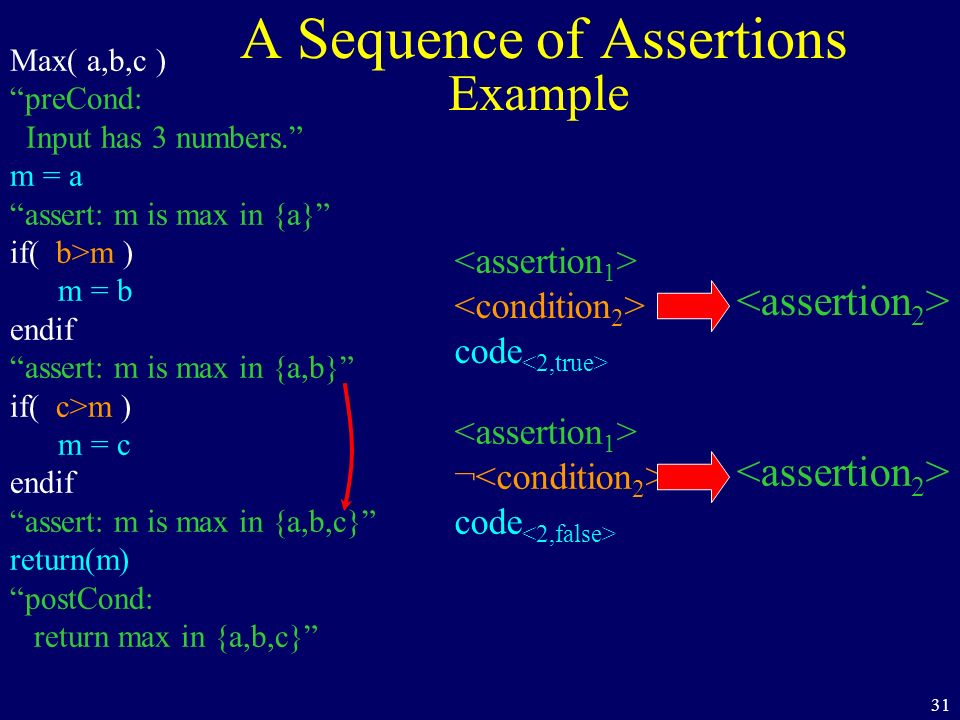 A Sequence of Assertions
Example

Max( a,b,c )
“preCond:
Input has 3 numbers.”
m = a
“assert: m is max in {a}”
if( b>m )
m = b
endif
“assert: m is max in {a,b}”
if( c>m )
m = c
endif
“assert: m is max in {a,b,c}”
return(m)
“postCond:
return max in {a,b,c}”

<assertion$_1$>
<condition$_2$>
code$_{<2,true>}$

<assertion$_2$>

<assertion$_1$>
¬<condition$_2$>
code$_{<2,false>}$

<assertion$_2$>

31